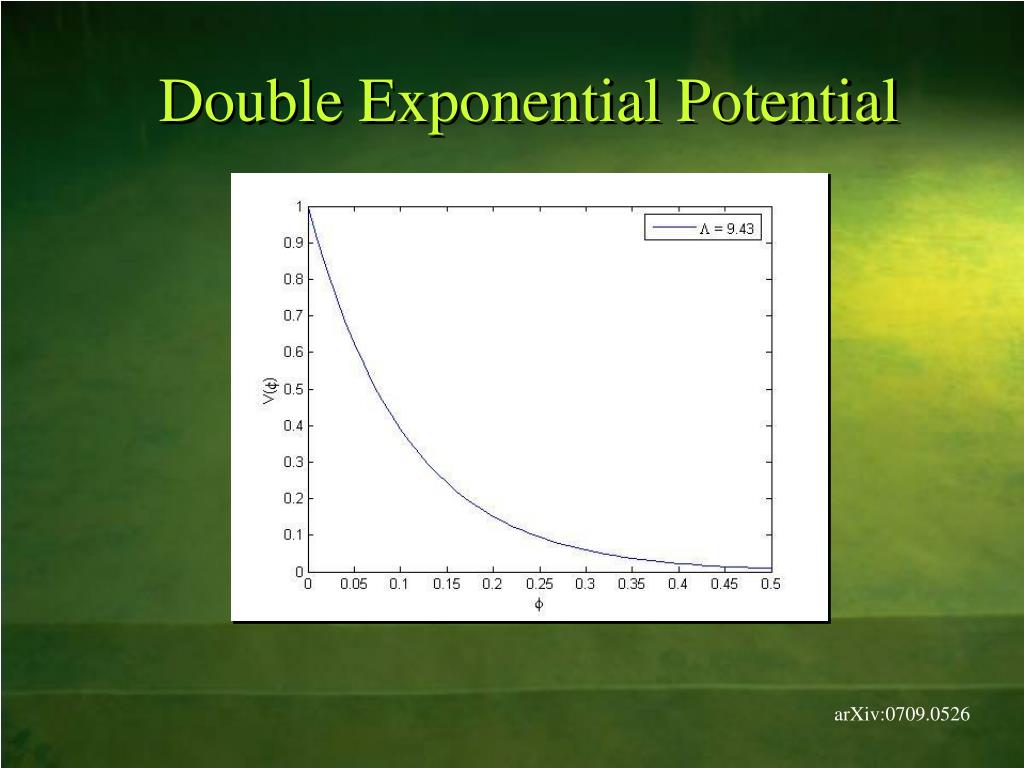 Double Exponential Potential

$\Lambda = 9.43$

1
0.9
0.8
0.7
0.6
0.5
0.4
0.3
0.2
0.1
0

$V(\phi)$

0 0.05 0.1 0.15 0.2 0.25 0.3 0.35 0.4 0.45 0.5

$\phi$

arXiv:0709.0526